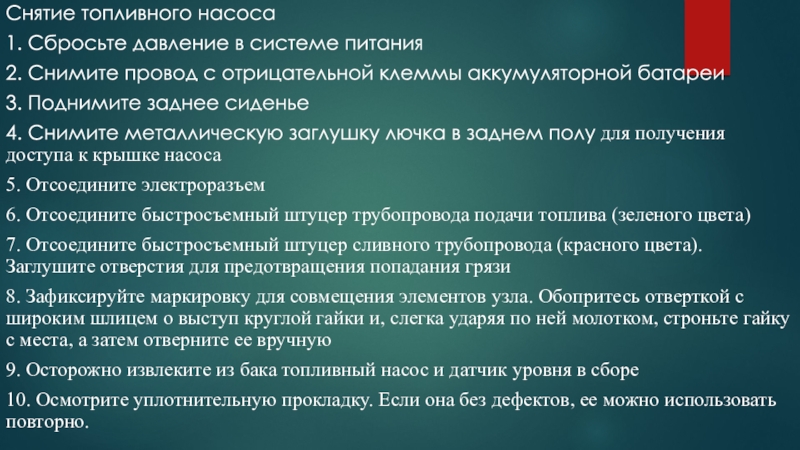 Снятие топливного насоса

1. Сбросьте давление в системе питания

2. Снимите провод с отрицательной клеммы аккумуляторной батареи

3. Поднимите заднее сиденье

4. Снимите металлическую заглушку лючка в заднем полу для получения доступа к крышке насоса

5. Отсоедините электроразъем

6. Отсоедините быстросъемный штуцер трубопровода подачи топлива (зеленого цвета)

7. Отсоедините быстросъемный штуцер сливного трубопровода (красного цвета). Заглушите отверстия для предотвращения попадания грязи

8. Зафиксируйте маркировку для совмещения элементов узла. Обопритесь отверткой с широким шлицем о выступ круглой гайки и, слегка ударяя по ней молотком, строньте гайку с места, а затем отверните ее вручную

9. Осторожно извлеките из бака топливный насос и датчик уровня в сборе

10. Осмотрите уплотнительную прокладку. Если она без дефектов, ее можно использовать повторно.